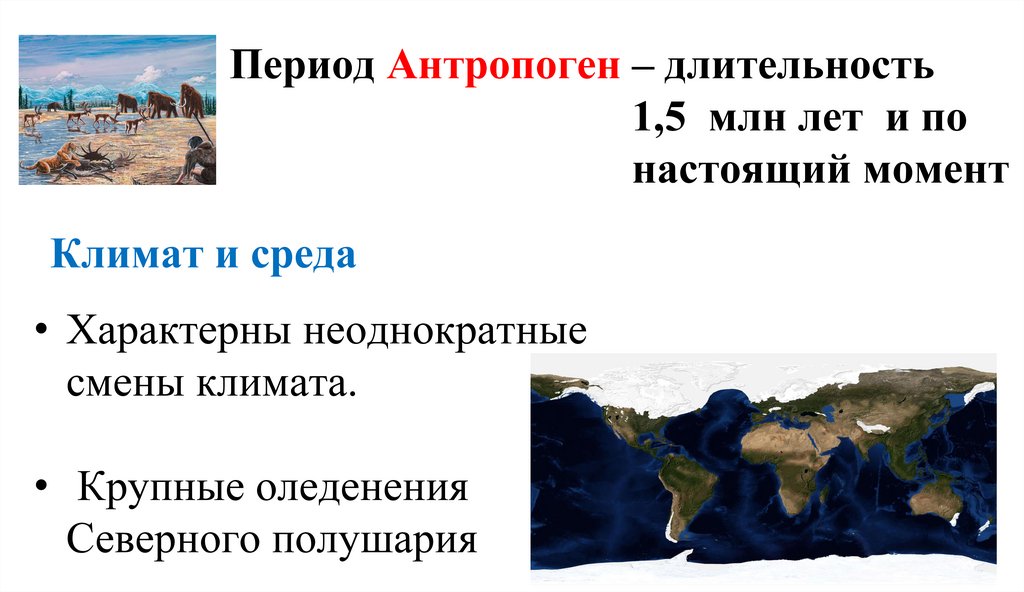 Период Антропоген – длительность 1,5 млн лет и по настоящий момент

Климат и среда

• Характерны неоднократные смены климата.

• Крупные оледенения Северного полушария